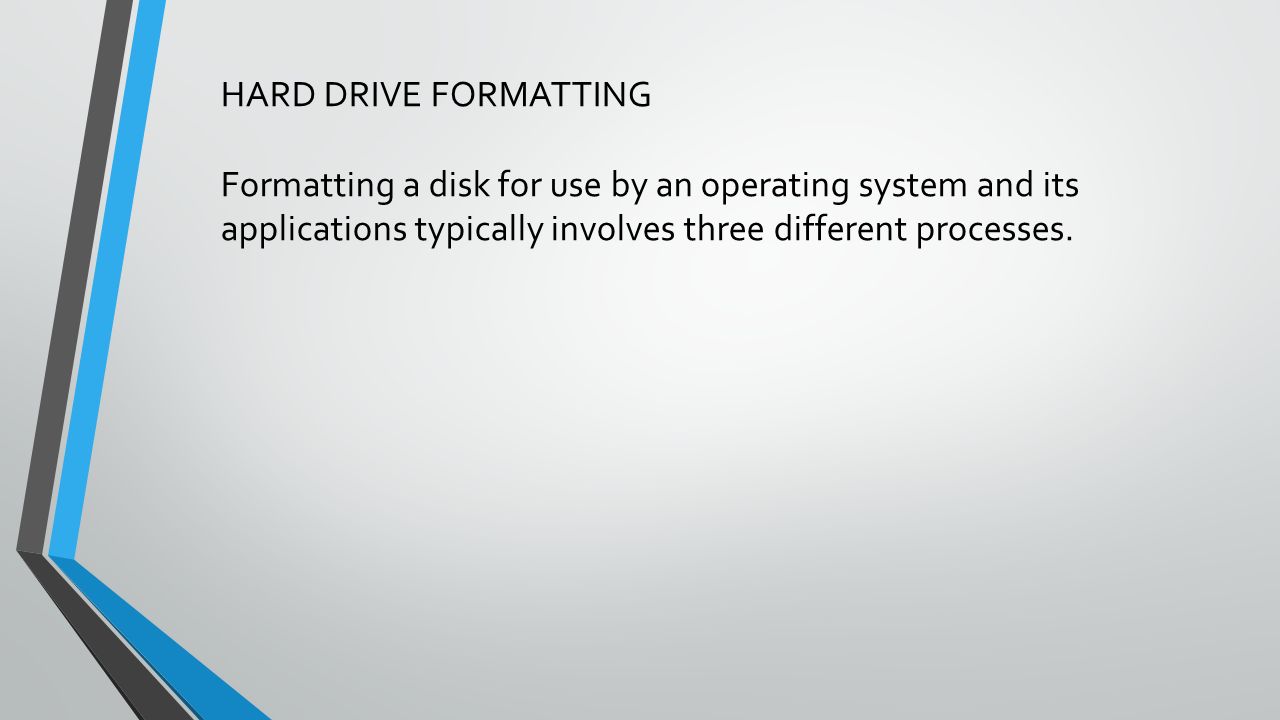 HARD DRIVE FORMATTING

Formatting a disk for use by an operating system and its applications typically involves three different processes.